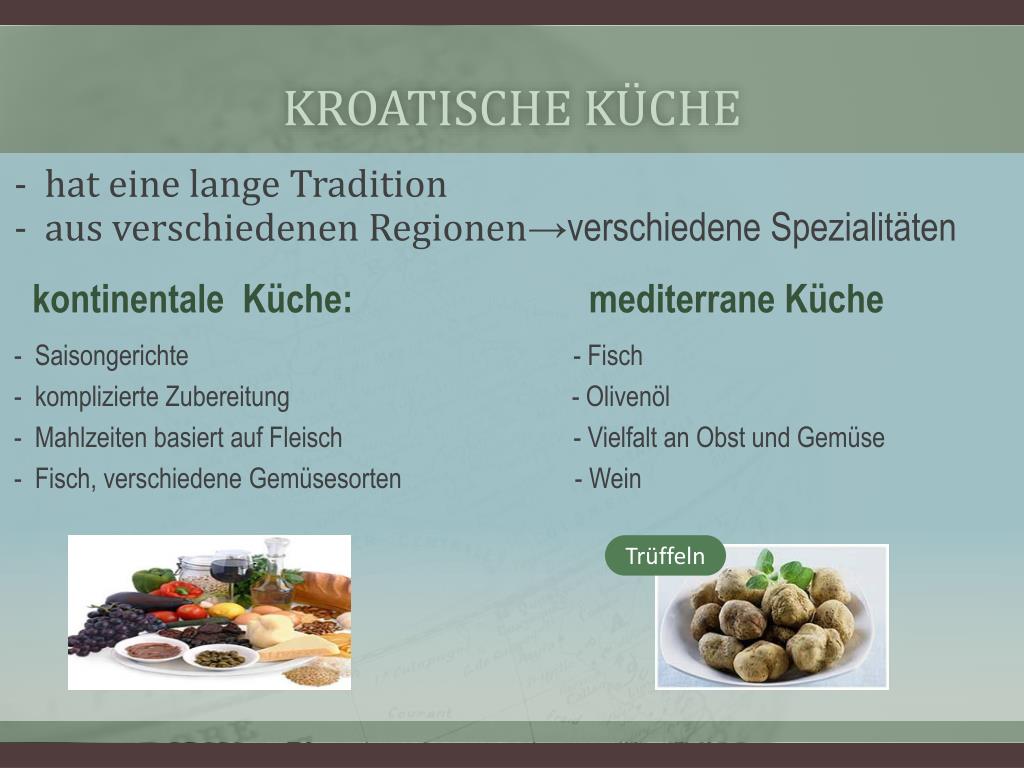 KROATISCHE KÜCHE

- hat eine lange Tradition
- aus verschiedenen Regionen→verschiedene Spezialitäten

kontinentale Küche:

- Saisongerichte
- komplizierte Zubereitung
- Mahlzeiten basiert auf Fleisch
- Fisch, verschiedene Gemüsesorten

mediterrane Küche

- Fisch
- Olivenöl
- Vielfalt an Obst und Gemüse
- Wein

Trüffeln